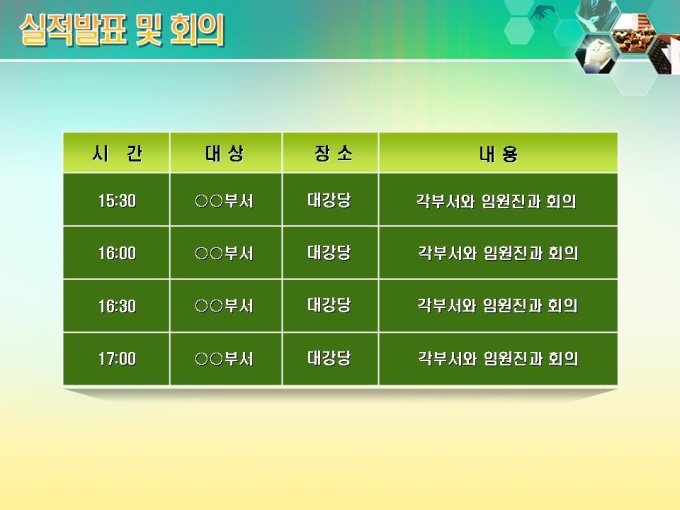 실적발표 및 회의

| 시 간 | 대 상 | 장 소 | 내 용 |
|---|---|---|---|
| 15:30 | ○○부서 | 대강당 | 각부서와 임원진과 회의 |
| 16:00 | ○○부서 | 대강당 | 각부서와 임원진과 회의 |
| 16:30 | ○○부서 | 대강당 | 각부서와 임원진과 회의 |
| 17:00 | ○○부서 | 대강당 | 각부서와 임원진과 회의 |